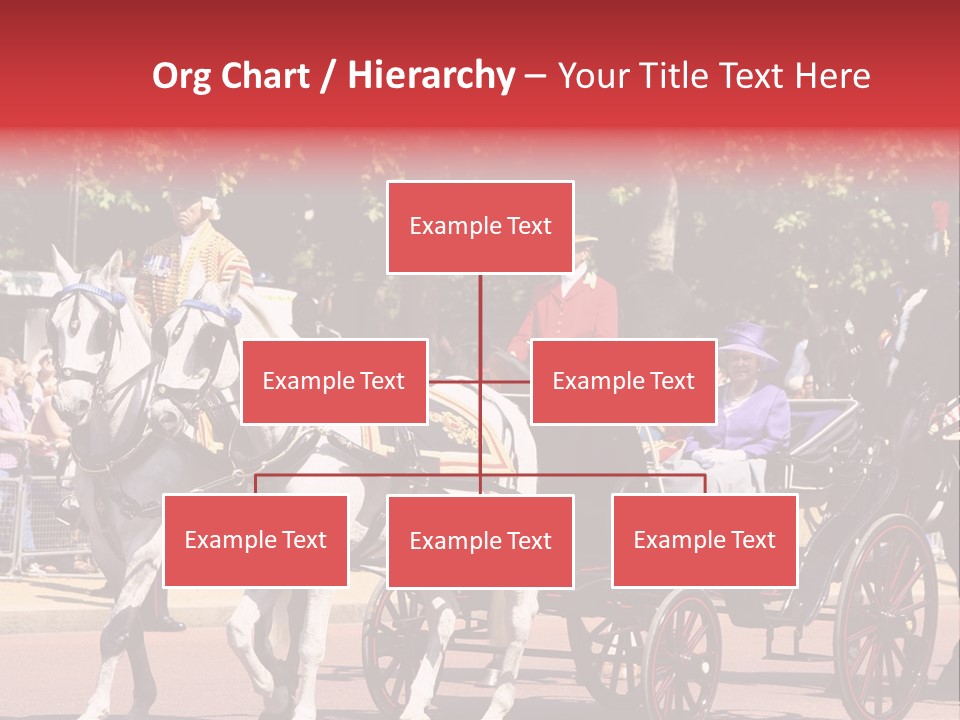 Org Chart / Hierarchy – Your Title Text Here

Example Text

Example Text

Example Text

Example Text

Example Text

Example Text